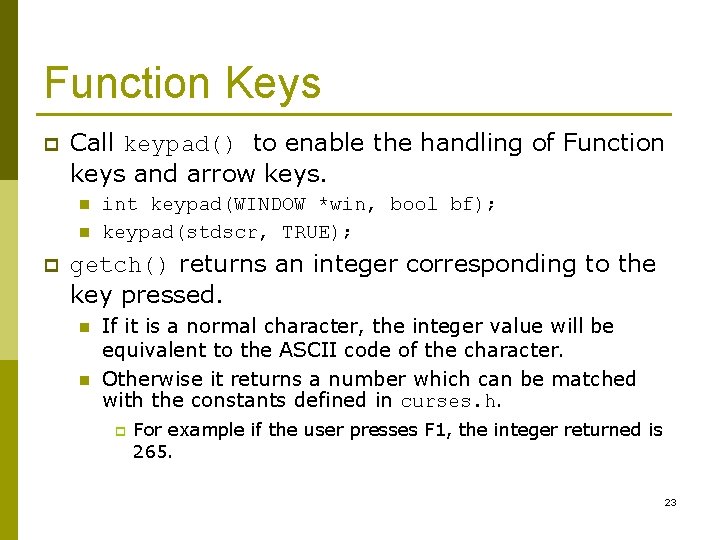 Function Keys

Call keypad() to enable the handling of Function keys and arrow keys.

int keypad(WINDOW *win, bool bf);

keypad(stdscr, TRUE);

getch() returns an integer corresponding to the key pressed.

If it is a normal character, the integer value will be equivalent to the ASCII code of the character.

Otherwise it returns a number which can be matched with the constants defined in curses.h.

For example if the user presses F1, the integer returned is 265.

23